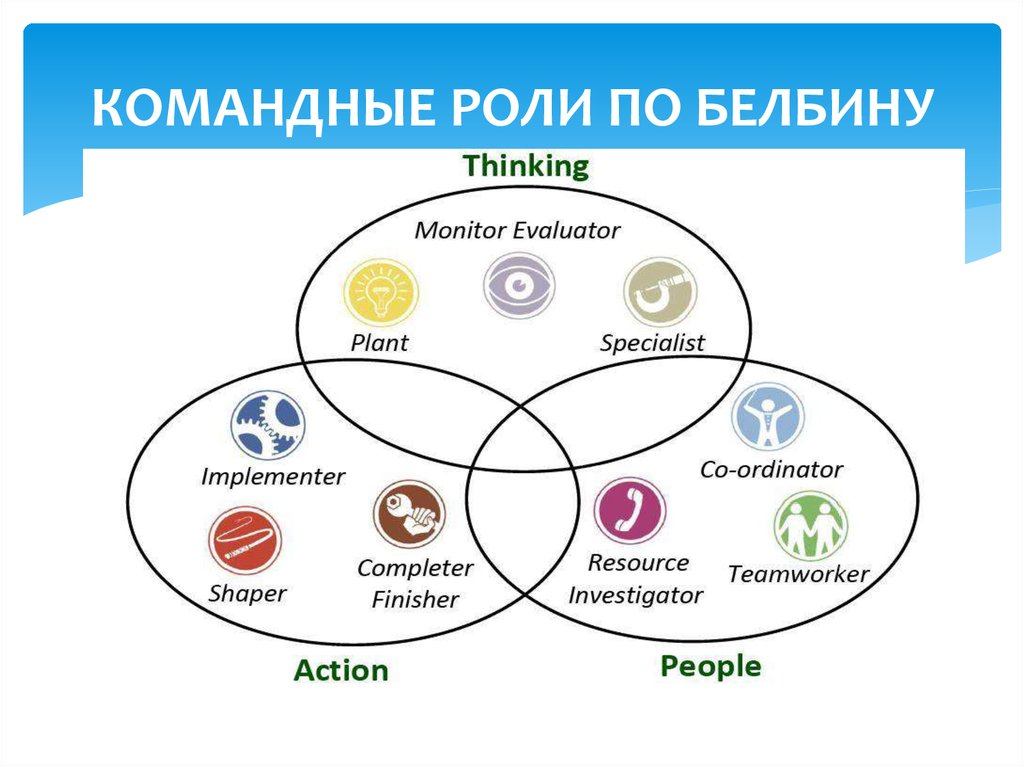 КОМАНДНЫЕ РОЛИ ПО БЕЛБИНУ

Thinking

Monitor Evaluator

Plant

Specialist

Implementer

Shaper

Completer Finisher

Co-ordinator

Resource Investigator

Teamworker

Action

People